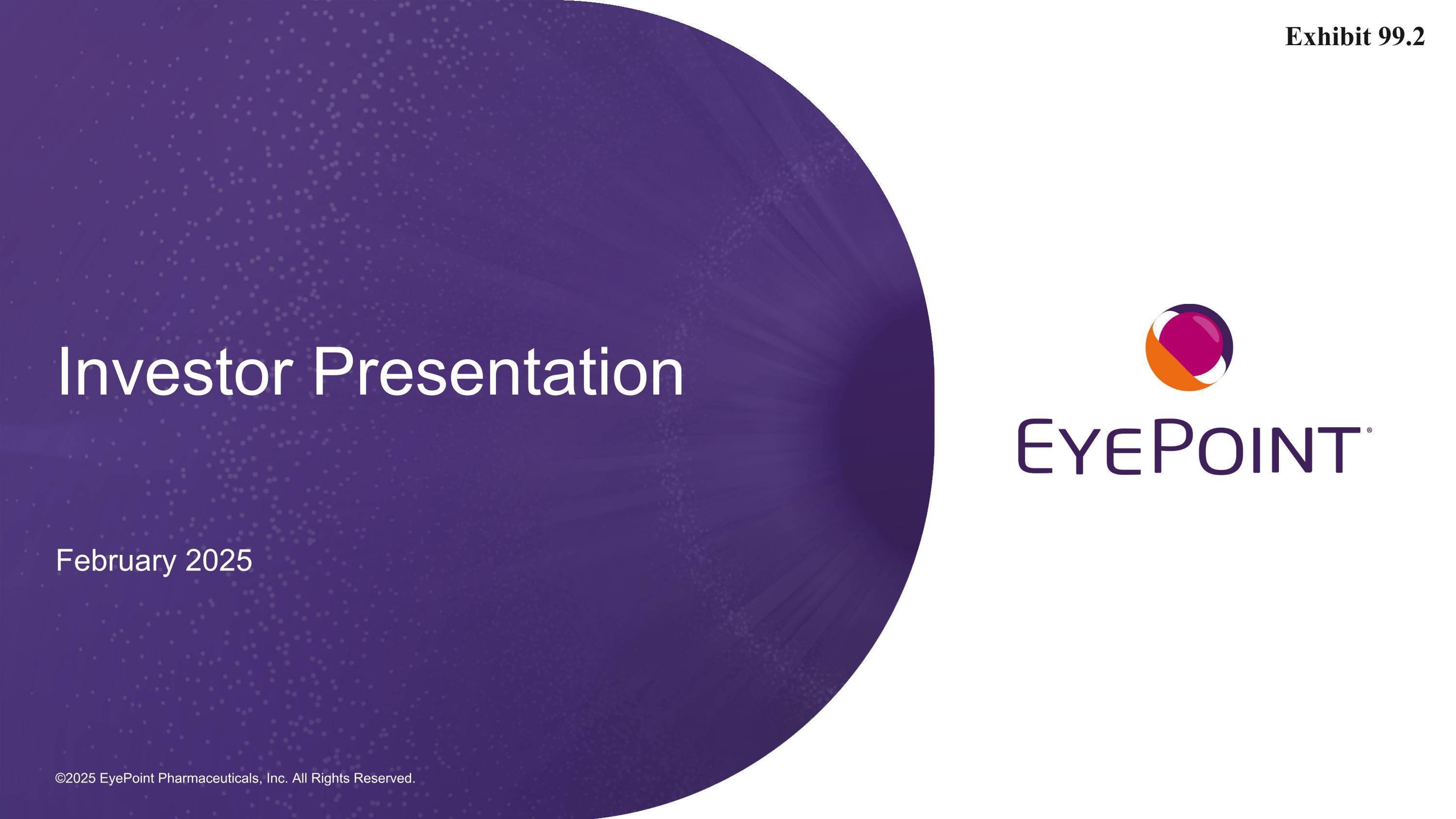 Exhibit 99.2

Investor Presentation

February 2025

EYEPOINT®

©2025 EyePoint Pharmaceuticals, Inc. All Rights Reserved.